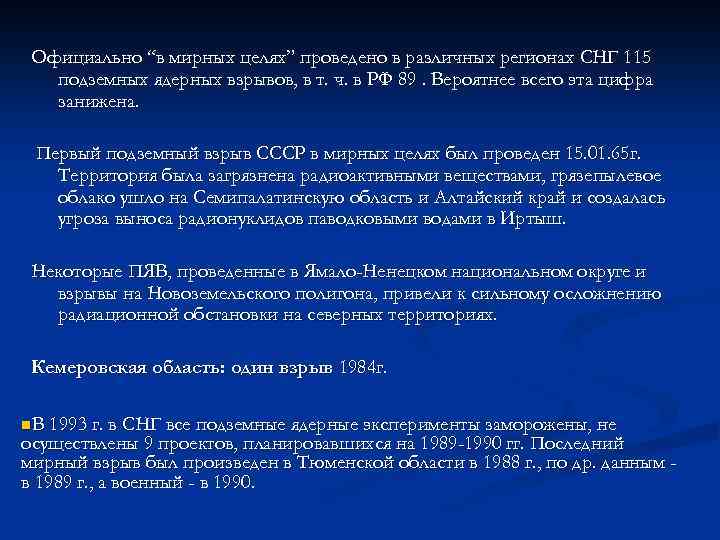 Официально “в мирных целях” проведено в различных регионах СНГ 115 подземных ядерных взрывов, в т. ч. в РФ 89 . Вероятнее всего эта цифра занижена.

Первый подземный взрыв СССР в мирных целях был проведен 15.01.65г. Территория была загрязнена радиоактивными веществами, грязепылевое облако ушло на Семипалатинскую область и Алтайский край и создалась угроза выноса радионуклидов паводковыми водами в Иртыш.

Некоторые ПЯВ, проведенные в Ямало-Ненецком национальном округе и взрывы на Новоземельского полигона, привели к сильному осложнению радиационной обстановки на северных территориях.

Кемеровская область: один взрыв 1984г.

В 1993 г. в СНГ все подземные ядерные эксперименты заморожены, не осуществлены 9 проектов, планировавшихся на 1989-1990 гг. Последний мирный взрыв был произведен в Тюменской области в 1988 г., по др. данным - в 1989 г., а военный - в 1990.